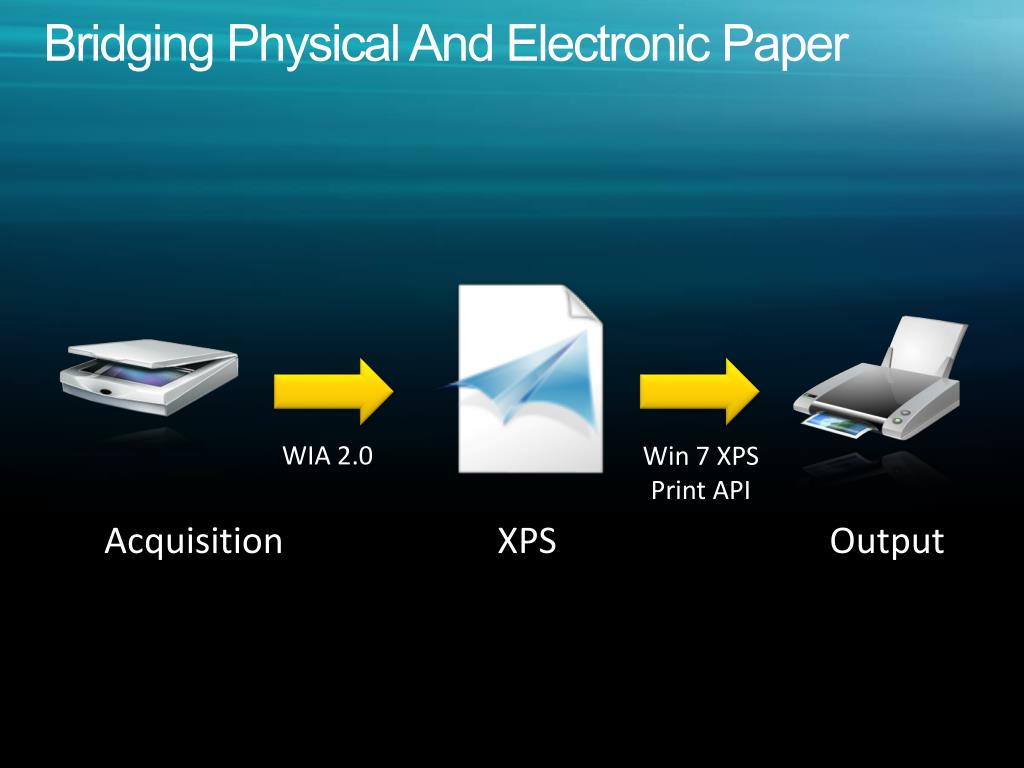 Bridging Physical And Electronic Paper

WIA 2.0

Win 7 XPS Print API

Acquisition

XPS

Output